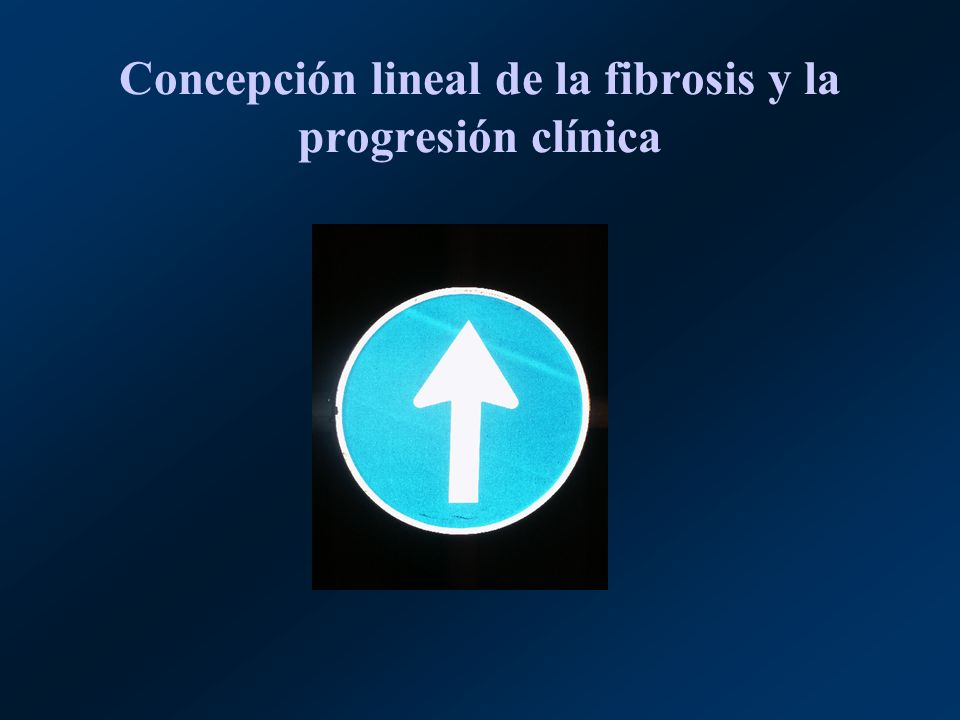 Concepción lineal de la fibrosis y la progresión clínica